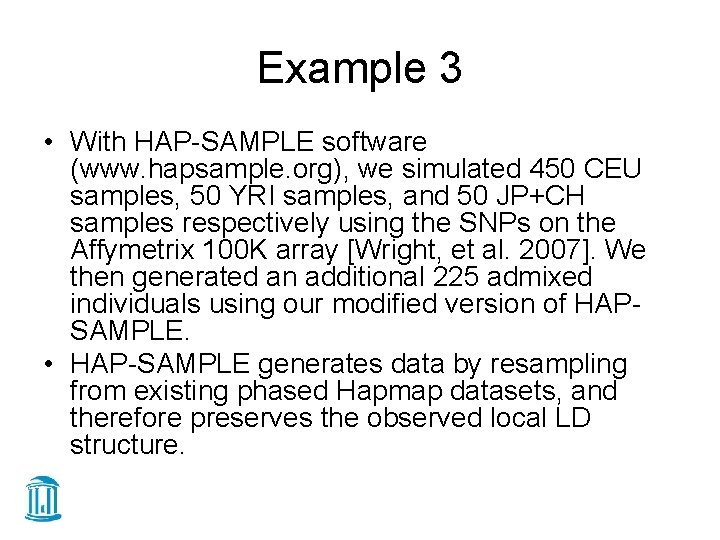 Example 3

• With HAP-SAMPLE software (www.hapsample.org), we simulated 450 CEU samples, 50 YRI samples, and 50 JP+CH samples respectively using the SNPs on the Affymetrix 100K array [Wright, et al. 2007]. We then generated an additional 225 admixed individuals using our modified version of HAP-SAMPLE.

• HAP-SAMPLE generates data by resampling from existing phased Hapmap datasets, and therefore preserves the observed local LD structure.